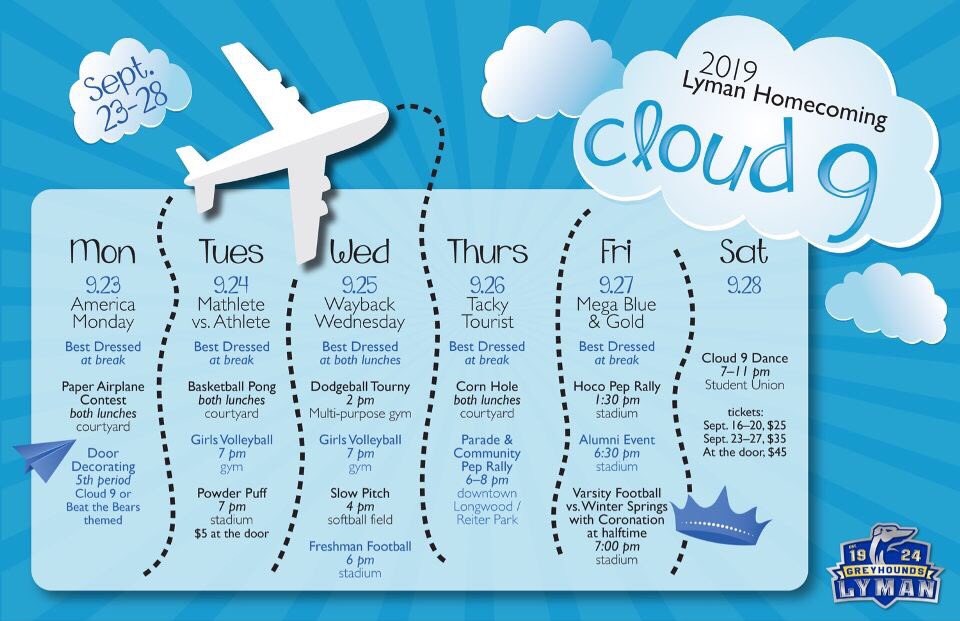 Sept. 23-28

2019 Lyman Homecoming

Cloud 9

Mon
9.23
America Monday
Best Dressed at break
Paper Airplane Contest both lunches courtyard
Door Decorating 5th period Cloud 9 or Beat the Bears themed

Tues
9.24
Mathlete vs. Athlete
Best Dressed at break
Basketball Pong both lunches courtyard
Girls Volleyball 7 pm gym
Powder Puff 7 pm stadium $5 at the door

Wed
9.25
Wayback Wednesday
Best Dressed at both lunches
Dodgeball Tourny 2 pm Multi-purpose gym
Girls Volleyball 7 pm gym
Slow Pitch 4 pm softball field
Freshman Football 6 pm stadium

Thurs
9.26
Tacky Tourist
Best Dressed at break
Corn Hole both lunches courtyard
Parade & Community Pep Rally 6–8 pm downtown Longwood / Reiter Park

Fri
9.27
Mega Blue & Gold
Best Dressed at break
Hoco Pep Rally 1:30 pm stadium
Alumni Event 6:30 pm stadium
Varsity Football vs. Winter Springs with Coronation at halftime 7:00 pm stadium

Sat
9.28
Cloud 9 Dance 7–11 pm Student Union
tickets: Sept. 16–20, $25 Sept. 23–27, $35 At the door, $45

EST. 19 24 GREYHOUNDS LYMAN